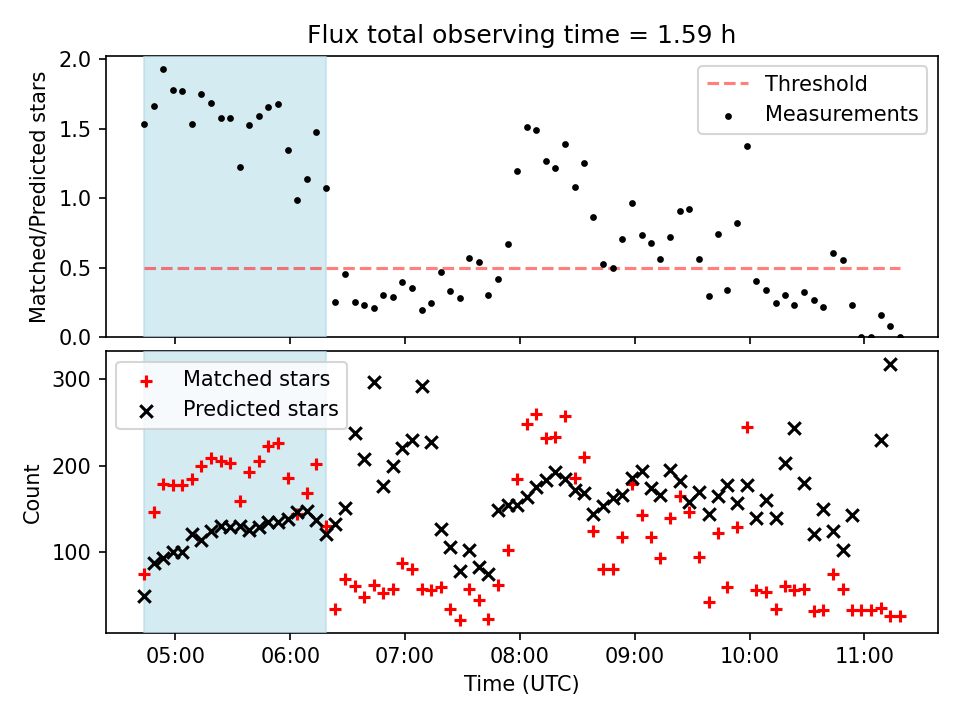 Flux total observing time = 1.59 h

Matched/Predicted stars

2.0
1.5
1.0
0.5
0.0

Threshold
Measurements

Count

300
200
100

Matched stars
Predicted stars

05:00
06:00
07:00
08:00
09:00
10:00
11:00

Time (UTC)